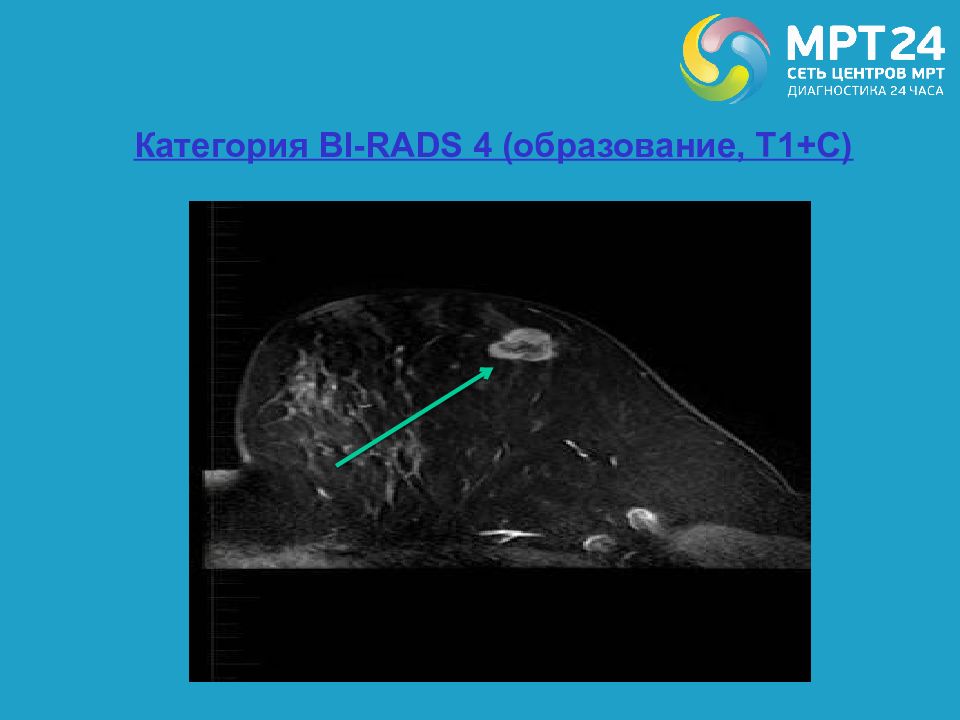 МРТ24
СЕТЬ ЦЕНТРОВ МРТ
ДИАГНОСТИКА 24 ЧАСА

Категория BI-RADS 4 (образование, Т1+С)